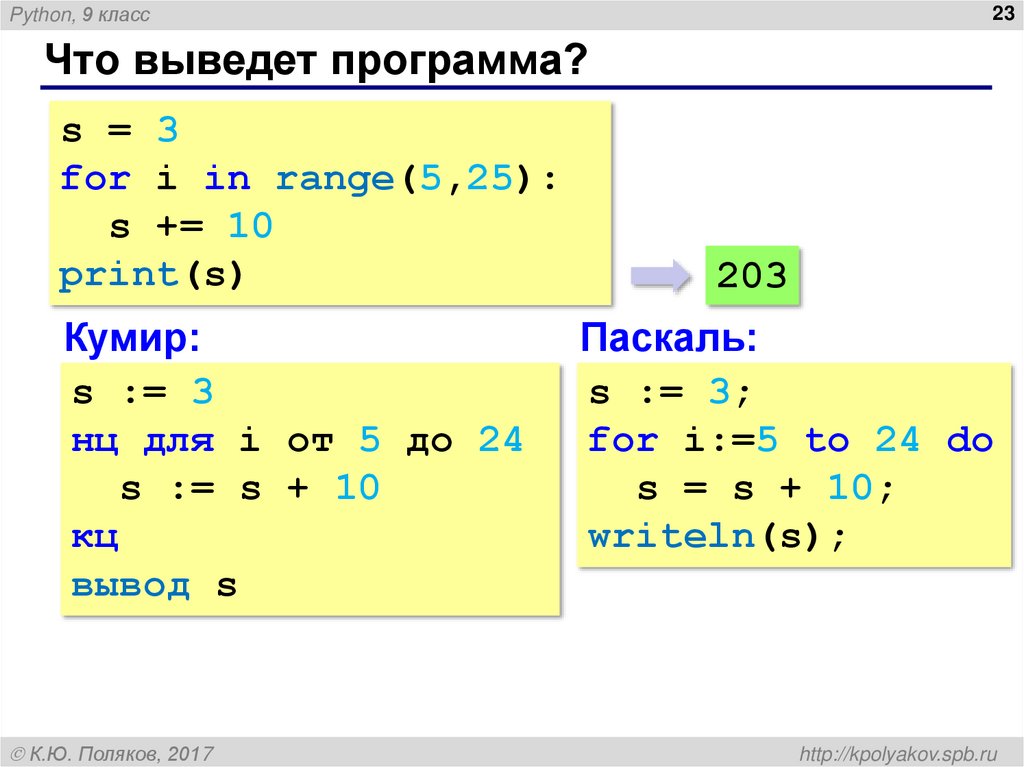 Python, 9 класс

23

Что выведет программа?

s = 3
for i in range(5,25):
  s += 10
print(s)

203

Кумир:

s := 3
нц для i от 5 до 24
  s := s + 10
кц
вывод s

Паскаль:

s := 3;
for i:=5 to 24 do
  s = s + 10;
writeln(s);

© К.Ю. Поляков, 2017

http://kpolyakov.spb.ru